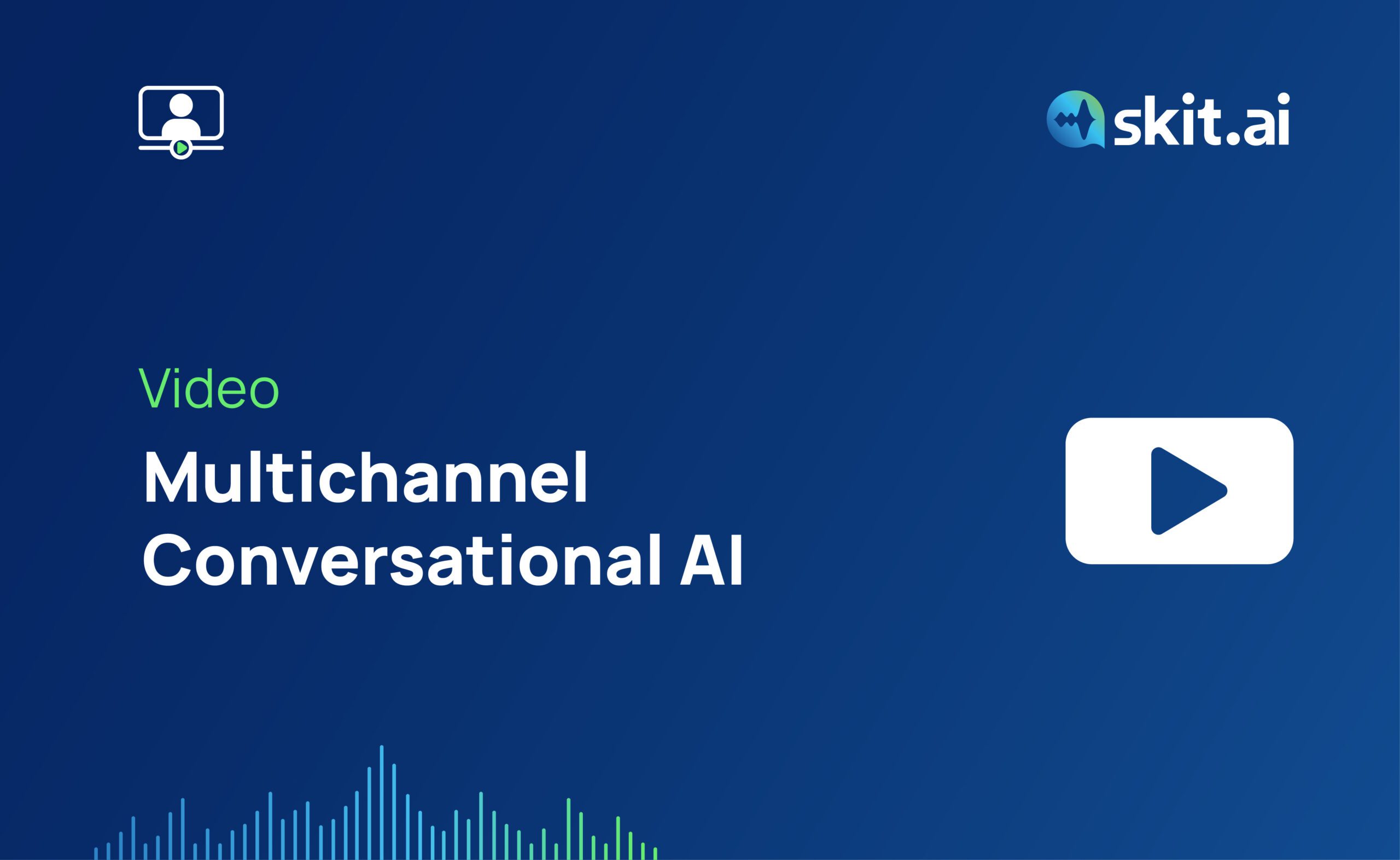 skit.ai

Video

Multichannel Conversational AI